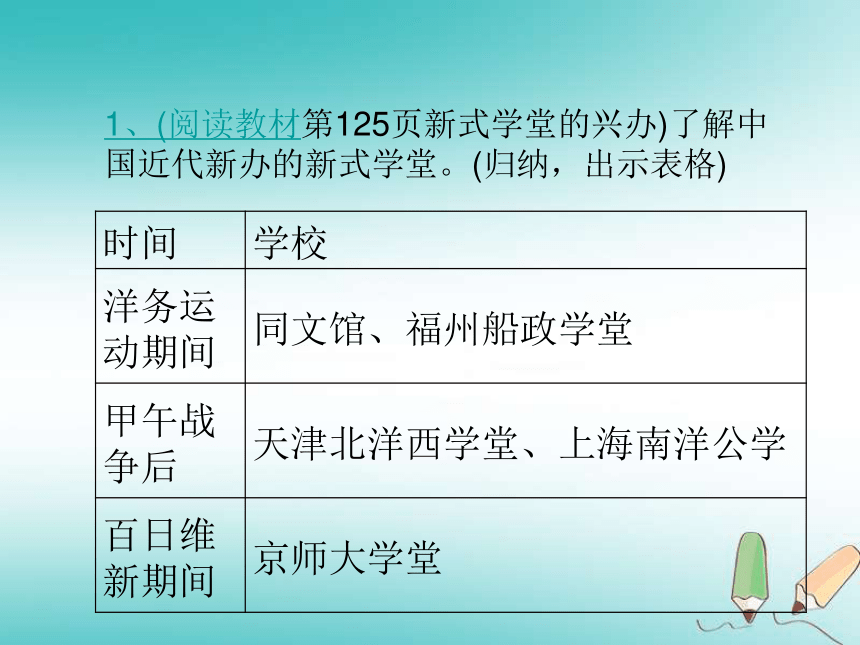 1、(阅读教材第125页新式学堂的兴办)了解中国近代新办的新式学堂。(归纳，出示表格)

| 时间 | 学校 |
|---|---|
| 洋务运动期间 | 同文馆、福州船政学堂 |
| 甲午战争后 | 天津北洋西学堂、上海南洋公学 |
| 百日维新期间 | 京师大学堂 |